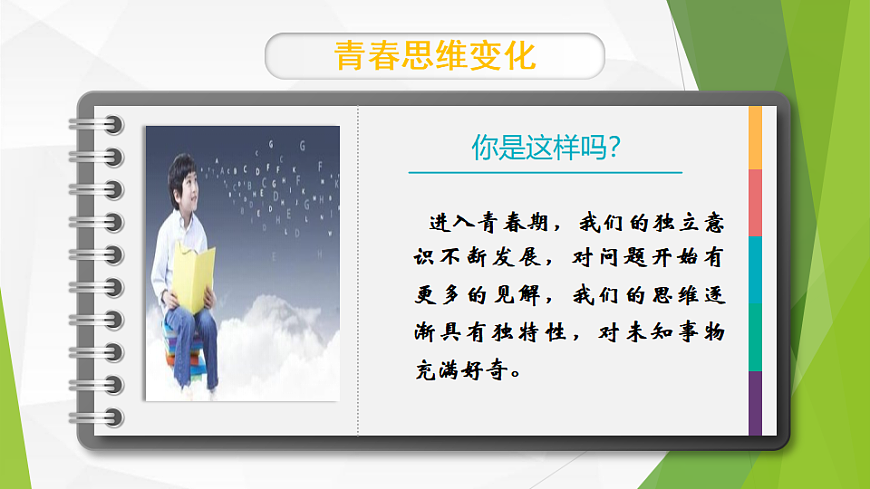 青春思维变化

你是这样吗?

进入青春期，我们的独立意识不断发展，对问题开始有更多的见解，我们的思维逐渐具有独特性，对未知事物充满好奇。